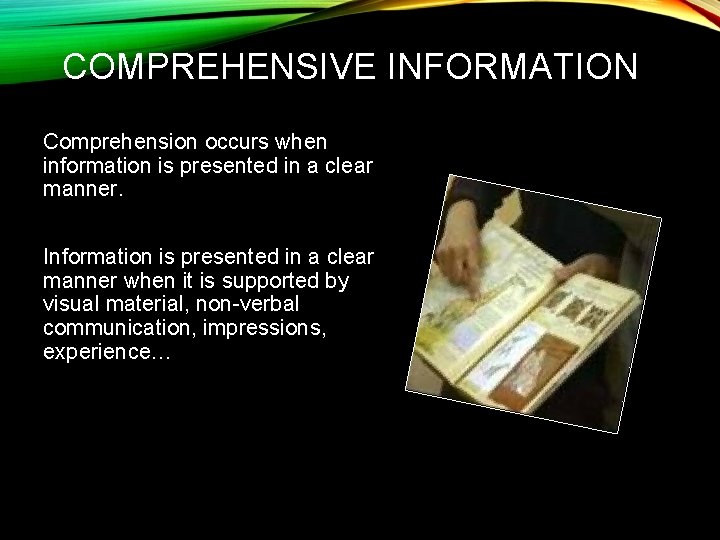 COMPREHENSIVE INFORMATION

Comprehension occurs when information is presented in a clear manner.

Information is presented in a clear manner when it is supported by visual material, non-verbal communication, impressions, experience…